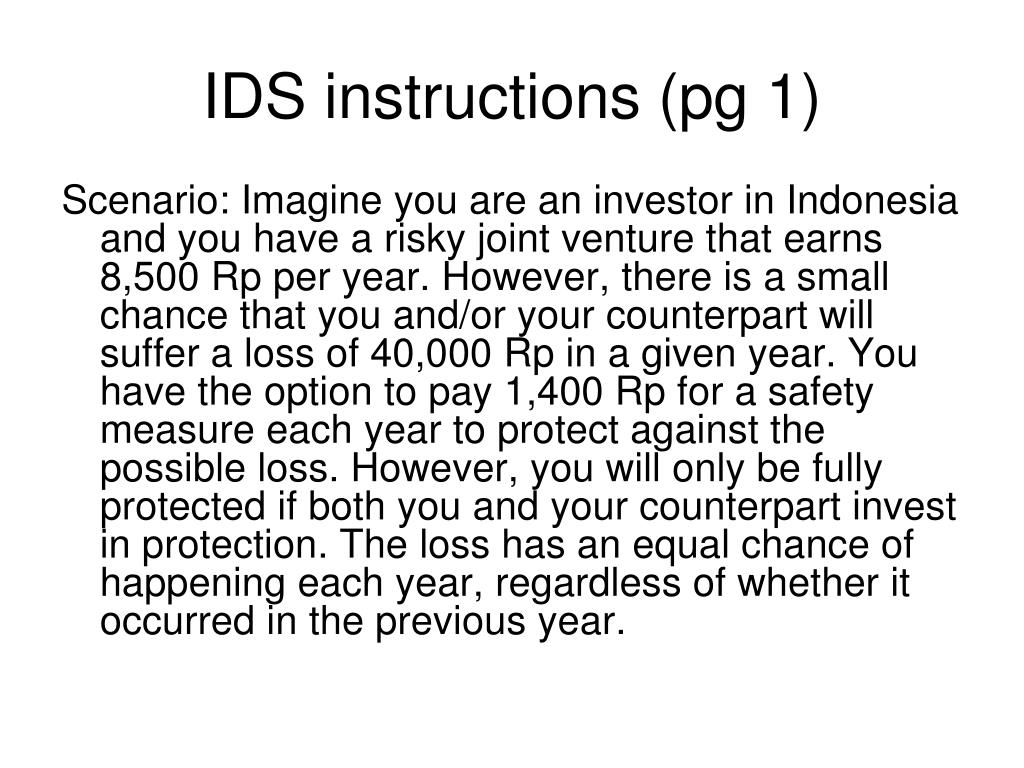 IDS instructions (pg 1)

Scenario: Imagine you are an investor in Indonesia and you have a risky joint venture that earns 8,500 Rp per year. However, there is a small chance that you and/or your counterpart will suffer a loss of 40,000 Rp in a given year. You have the option to pay 1,400 Rp for a safety measure each year to protect against the possible loss. However, you will only be fully protected if both you and your counterpart invest in protection. The loss has an equal chance of happening each year, regardless of whether it occurred in the previous year.